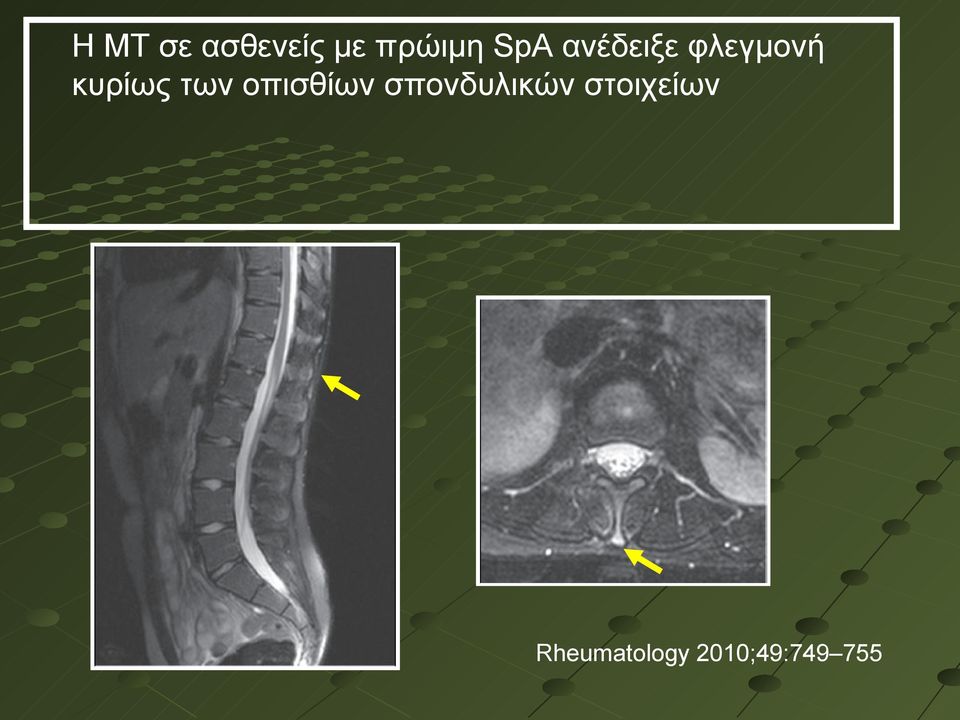 Η ΜΤ σε ασθενείς με πρώιμη SpA ανέδειξε φλεγμονή κυρίως των οπισθίων σπονδυλικών στοιχείων

Rheumatology 2010;49:749–755